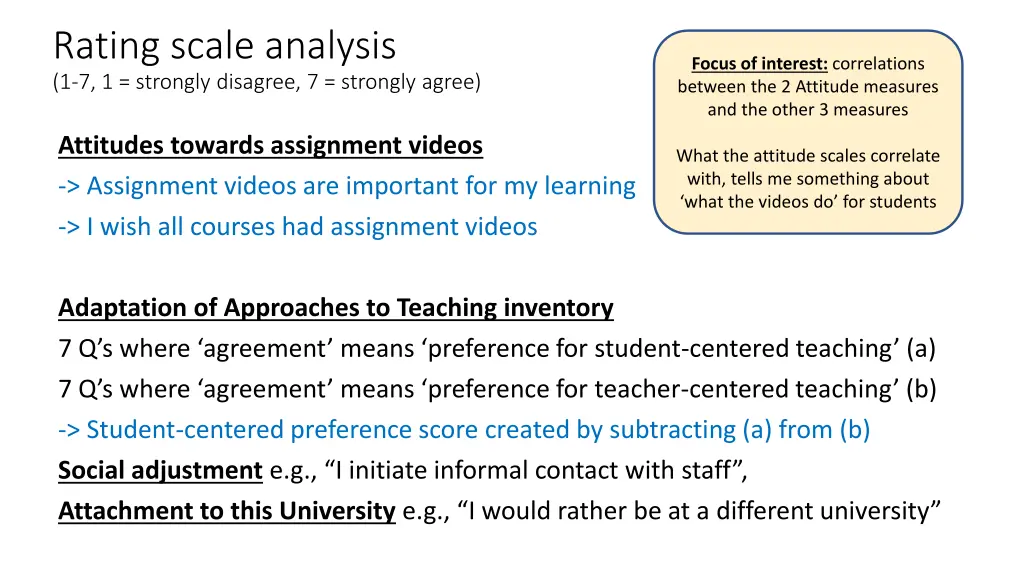 Rating scale analysis
(1-7, 1 = strongly disagree, 7 = strongly agree)

Focus of interest: correlations between the 2 Attitude measures and the other 3 measures

What the attitude scales correlate with, tells me something about ‘what the videos do’ for students

Attitudes towards assignment videos
-> Assignment videos are important for my learning
-> I wish all courses had assignment videos

Adaptation of Approaches to Teaching inventory
7 Q’s where ‘agreement’ means ‘preference for student-centered teaching’ (a)
7 Q’s where ‘agreement’ means ‘preference for teacher-centered teaching’ (b)
-> Student-centered preference score created by subtracting (a) from (b)
Social adjustment e.g., “I initiate informal contact with staff”,
Attachment to this University e.g., “I would rather be at a different university”